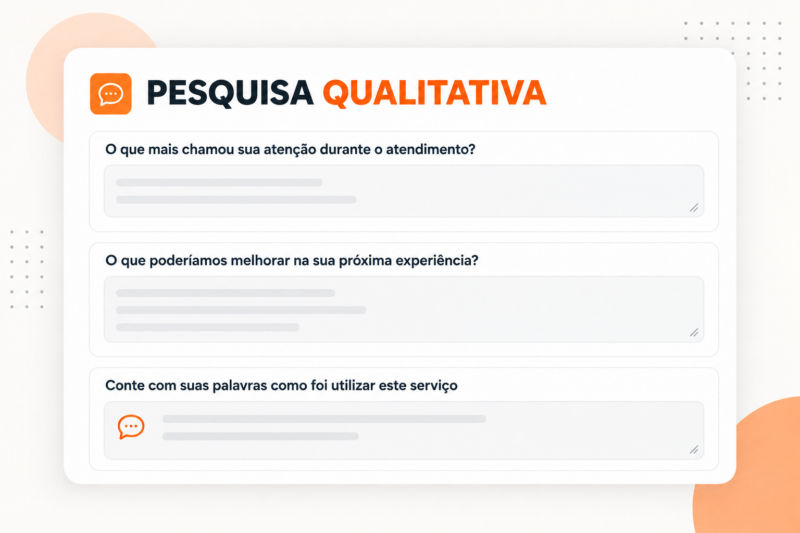 PESQUISA QUALITATIVA

O que mais chamou sua atenção durante o atendimento?

O que poderíamos melhorar na sua próxima experiência?

Conte com suas palavras como foi utilizar este serviço